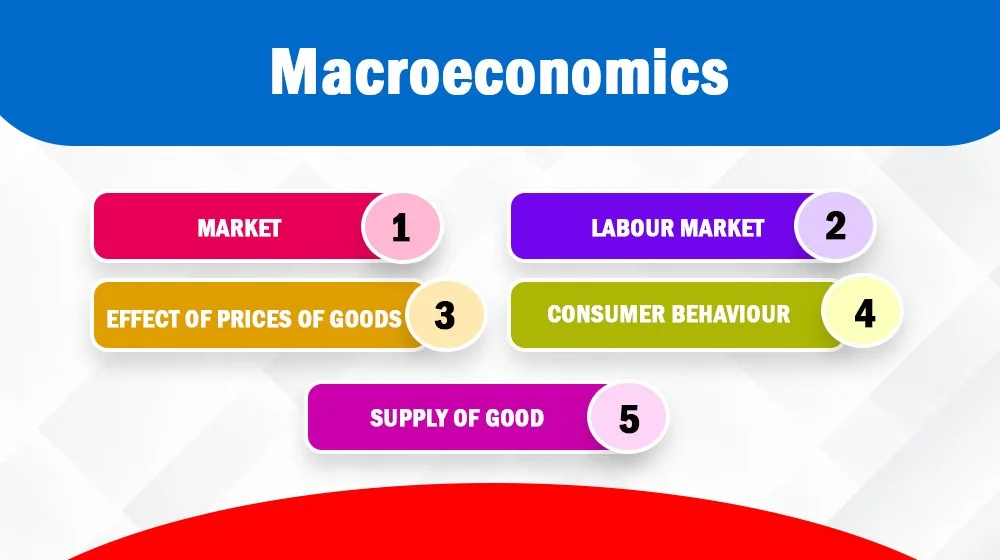 Macroeconomics

MARKET 1

LABOUR MARKET 2

EFFECT OF PRICES OF GOODS 3

CONSUMER BEHAVIOUR 4

SUPPLY OF GOOD 5